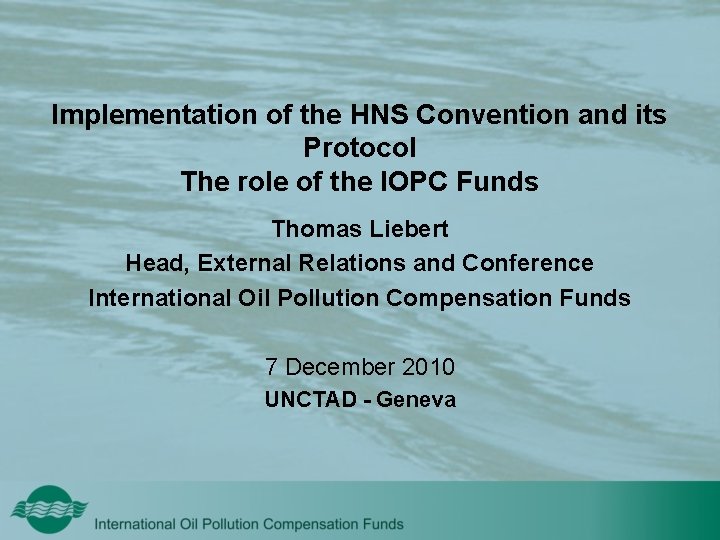 Implementation of the HNS Convention and its Protocol
The role of the IOPC Funds

Thomas Liebert
Head, External Relations and Conference
International Oil Pollution Compensation Funds

7 December 2010
UNCTAD - Geneva

International Oil Pollution Compensation Funds